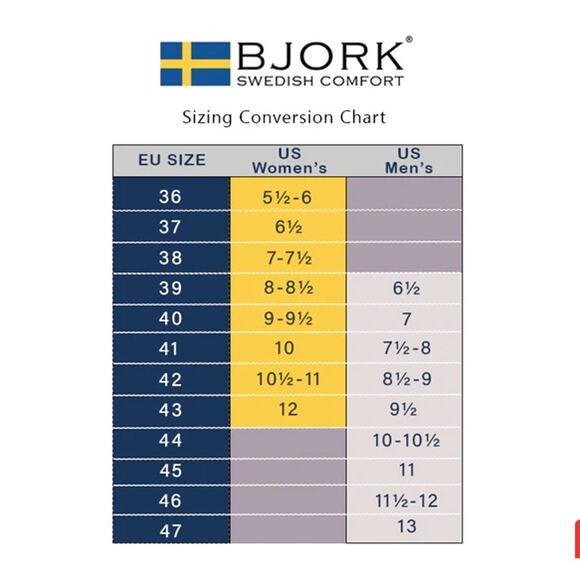 BJORK®
SWEDISH COMFORT

Sizing Conversion Chart

| EU SIZE | US Women's | US Men's |
|---|---|---|
| 36 | 5½-6 | |
| 37 | 6½ | |
| 38 | 7-7½ | |
| 39 | 8-8½ | 6½ |
| 40 | 9-9½ | 7 |
| 41 | 10 | 7½-8 |
| 42 | 10½-11 | 8½-9 |
| 43 | 12 | 9½ |
| 44 | | 10-10½ |
| 45 | | 11 |
| 46 | | 11½-12 |
| 47 | | 13 |